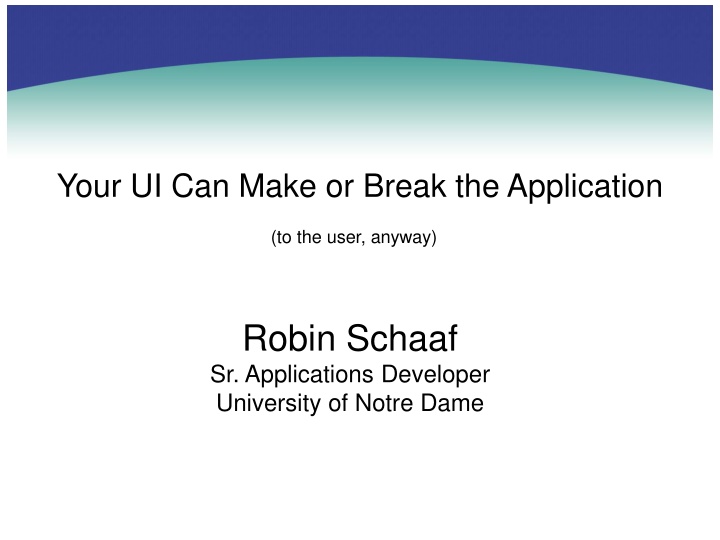 Your UI Can Make or Break the Application

(to the user, anyway)

Robin Schaaf
Sr. Applications Developer
University of Notre Dame